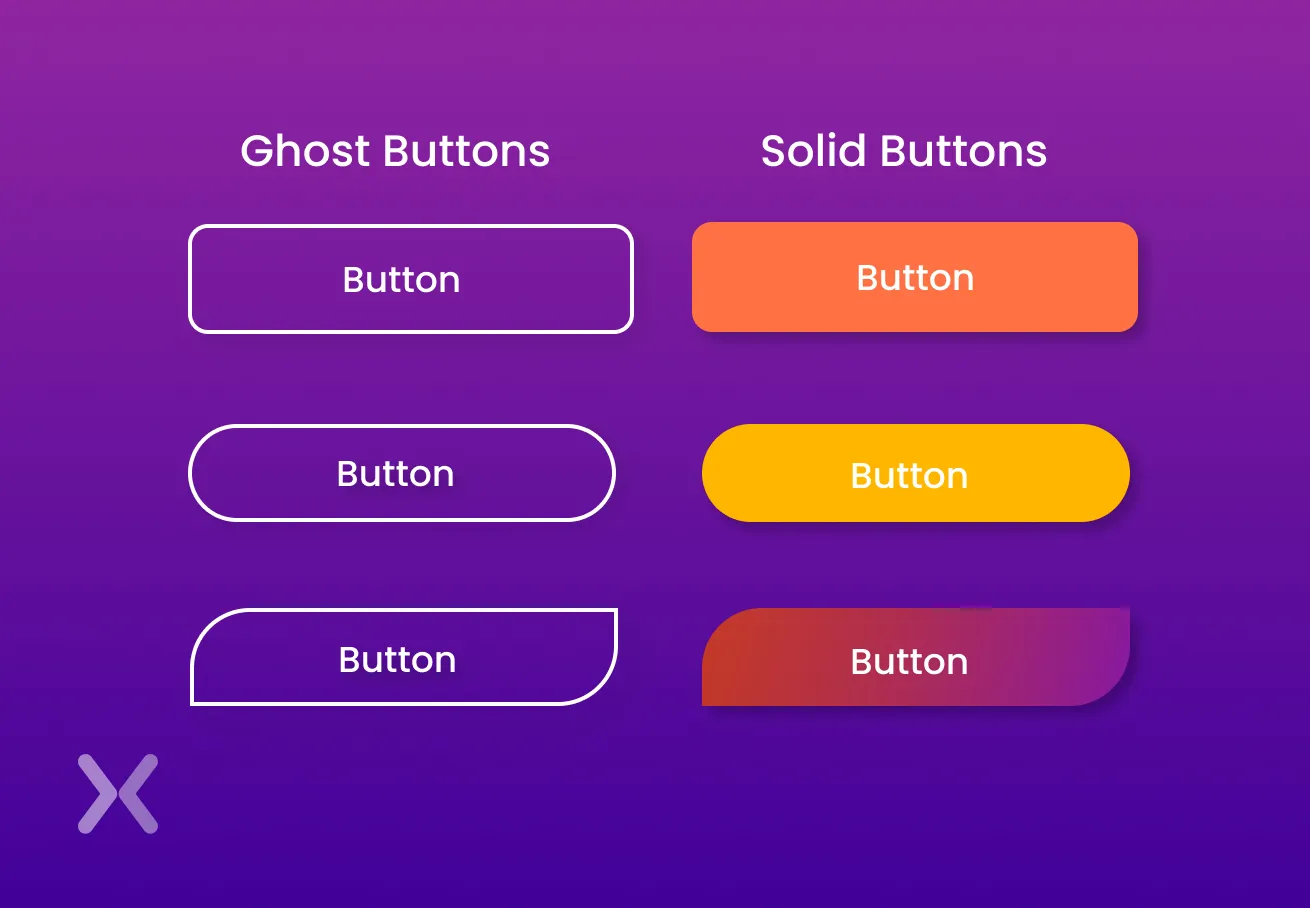 Ghost Buttons

Button

Button

Button

Solid Buttons

Button

Button

Button